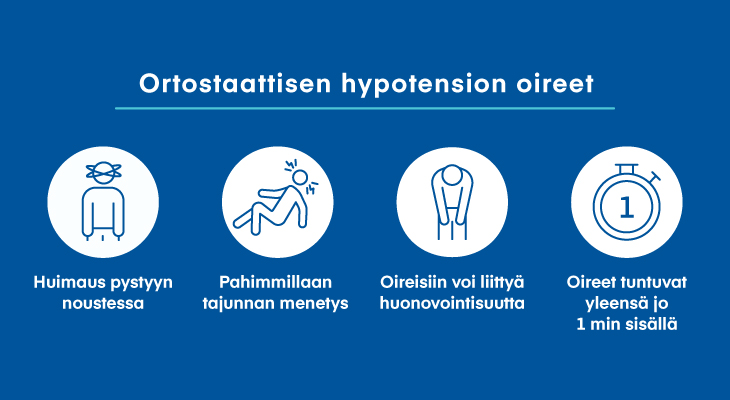 Ortostaattisen hypotension oireet

Huimaus pystyyn noustessa

Pahimmillaan tajunnan menetys

Oireisiin voi liittyä huonovointisuutta

1

Oireet tuntuvat yleensä jo 1 min sisällä